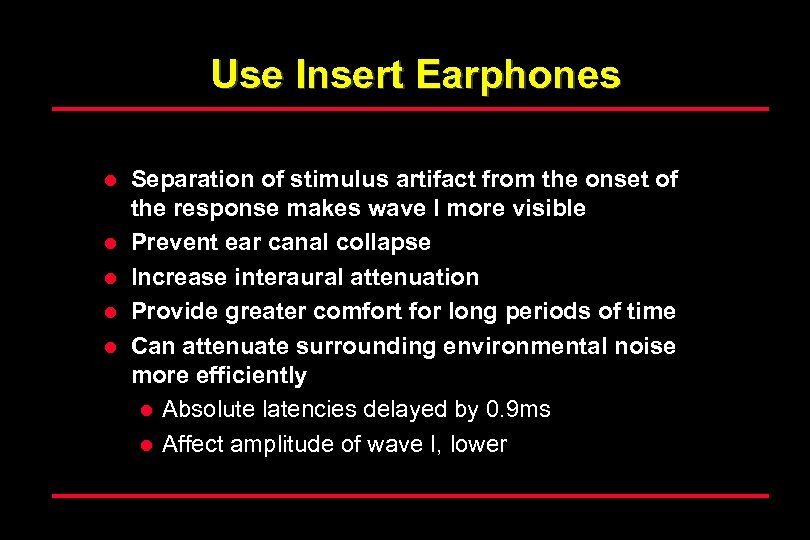 Use Insert Earphones

- Separation of stimulus artifact from the onset of the response makes wave I more visible
- Prevent ear canal collapse
- Increase interaural attenuation
- Provide greater comfort for long periods of time
- Can attenuate surrounding environmental noise more efficiently
  - Absolute latencies delayed by 0.9ms
  - Affect amplitude of wave I, lower